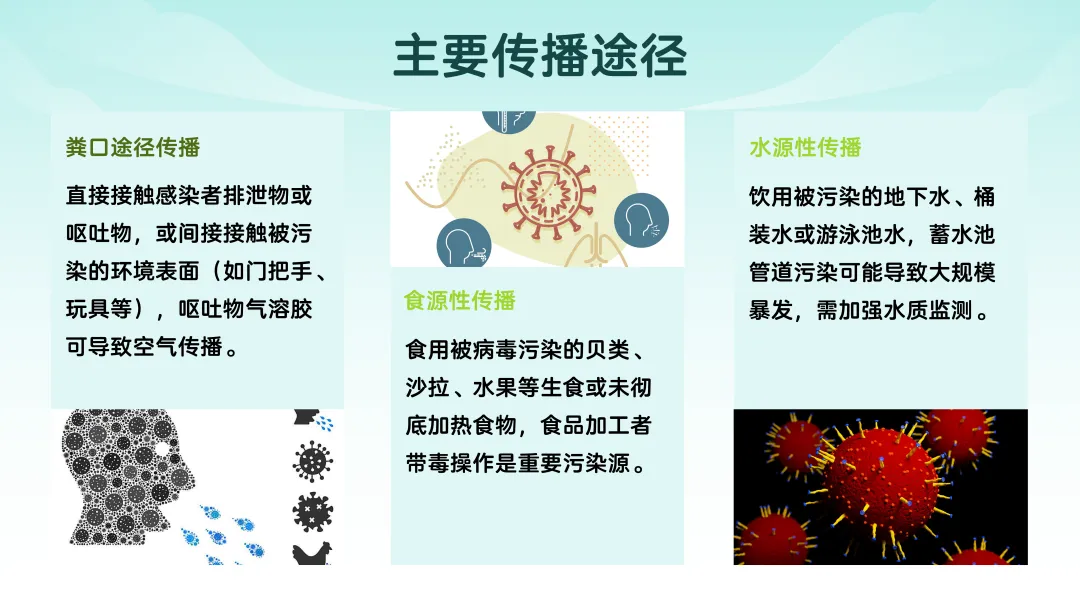 主要传播途径

粪口途径传播

直接接触感染者排泄物或呕吐物，或间接接触被污染的环境表面（如门把手、玩具等），呕吐物气溶胶可导致空气传播。

食源性传播

食用被病毒污染的贝类、沙拉、水果等生食或未彻底加热食物，食品加工者带毒操作是重要污染源。

水源性传播

饮用被污染的地下水、桶装水或游泳池水，蓄水池管道污染可能导致大规模暴发，需加强水质监测。